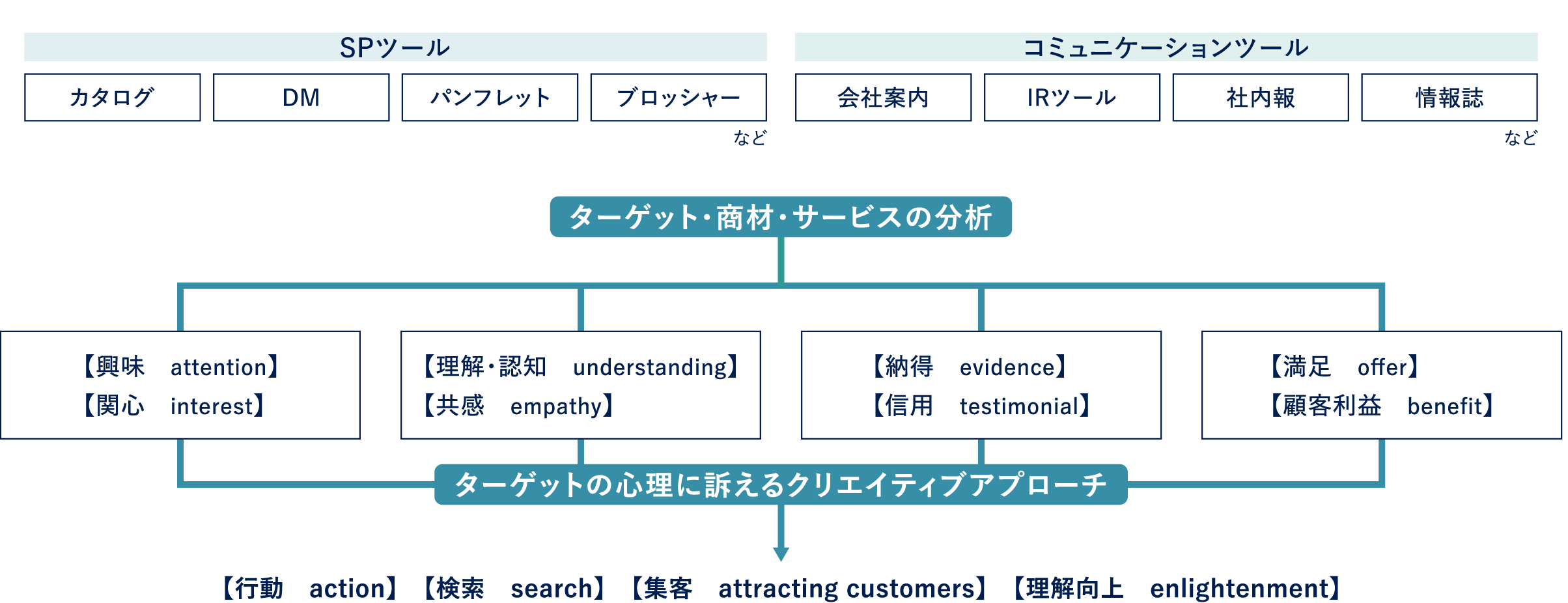 SPツール

カタログ
DM
パンフレット
ブロッシャー
など

コミュニケーションツール

会社案内
IRツール
社内報
情報誌
など

ターゲット・商材・サービスの分析

【興味　attention】
【関心　interest】

【理解・認知　understanding】
【共感　empathy】

【納得　evidence】
【信用　testimonial】

【満足　offer】
【顧客利益　benefit】

ターゲットの心理に訴えるクリエイティブアプローチ

【行動　action】【検索　search】【集客　attracting customers】【理解向上　enlightenment】